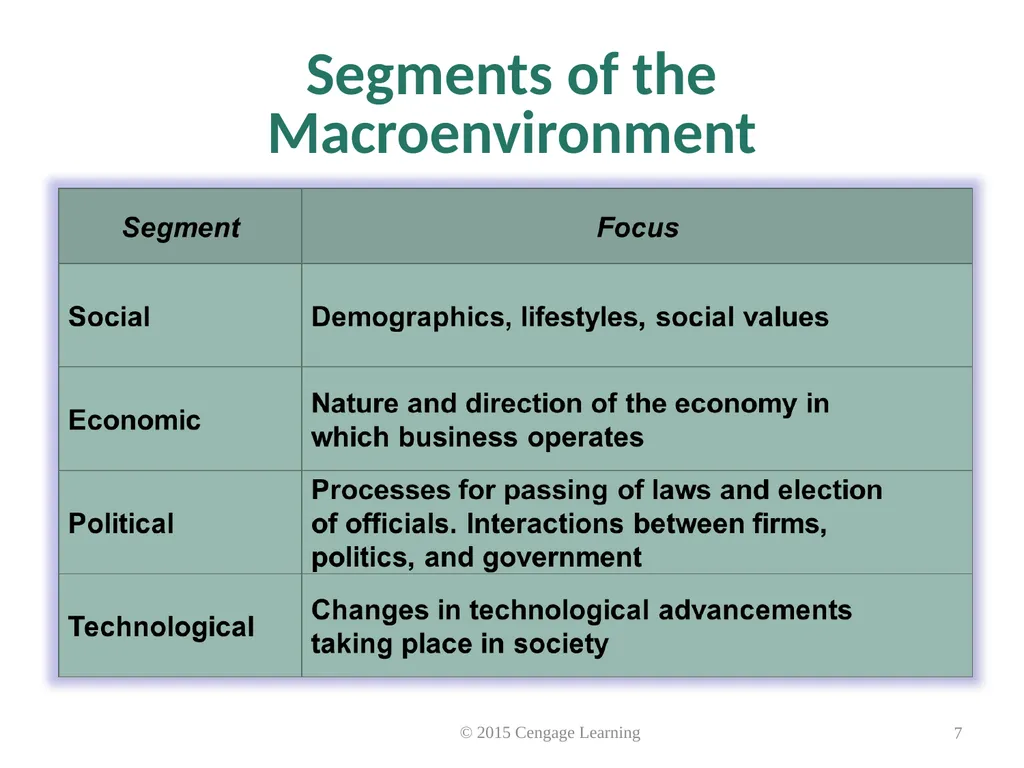 Segments of the Macroenvironment

| Segment | Focus |
|---|---|
| Social | Demographics, lifestyles, social values |
| Economic | Nature and direction of the economy in which business operates |
| Political | Processes for passing of laws and election of officials. Interactions between firms, politics, and government |
| Technological | Changes in technological advancements taking place in society |

© 2015 Cengage Learning

7